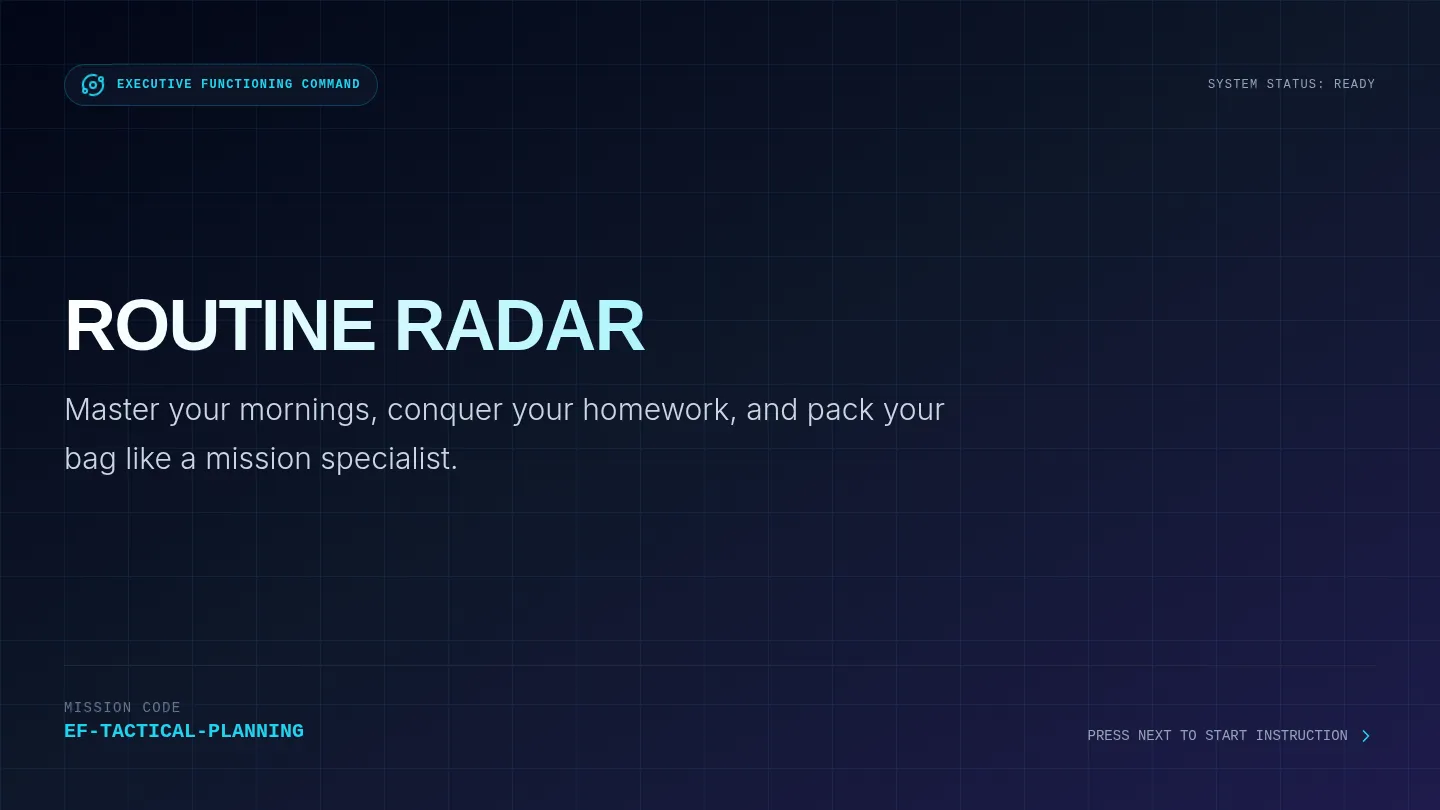 EXECUTIVE FUNCTIONING COMMAND

SYSTEM STATUS: READY

ROUTINE RADAR

Master your mornings, conquer your homework, and pack your bag like a mission specialist.

MISSION CODE
EF-TACTICAL-PLANNING

PRESS NEXT TO START INSTRUCTION